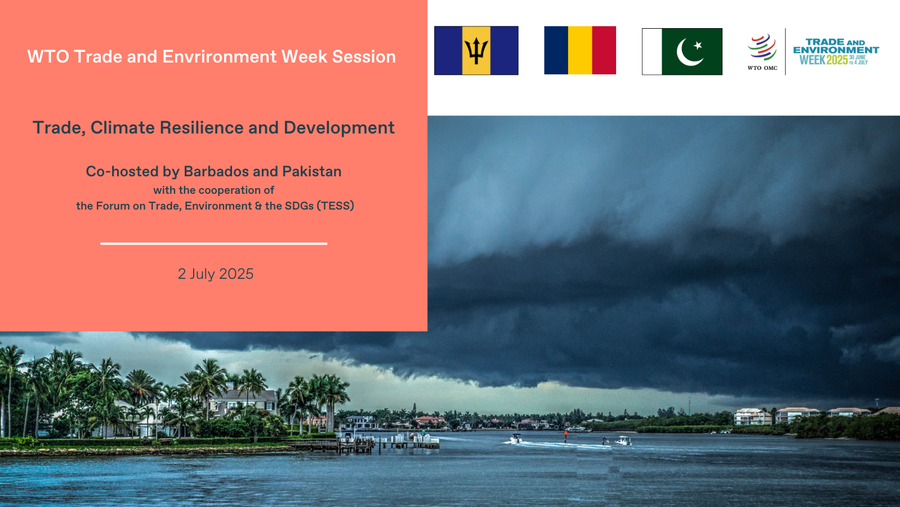 WTO Trade and Envrironment Week Session

Trade, Climate Resilience and Development

Co-hosted by Barbados and Pakistan
with the cooperation of
the Forum on Trade, Environment & the SDGs (TESS)

2 July 2025

WTO OMC

TRADE AND ENVIRONMENT WEEK 2025 30 JUNE to 4 JULY